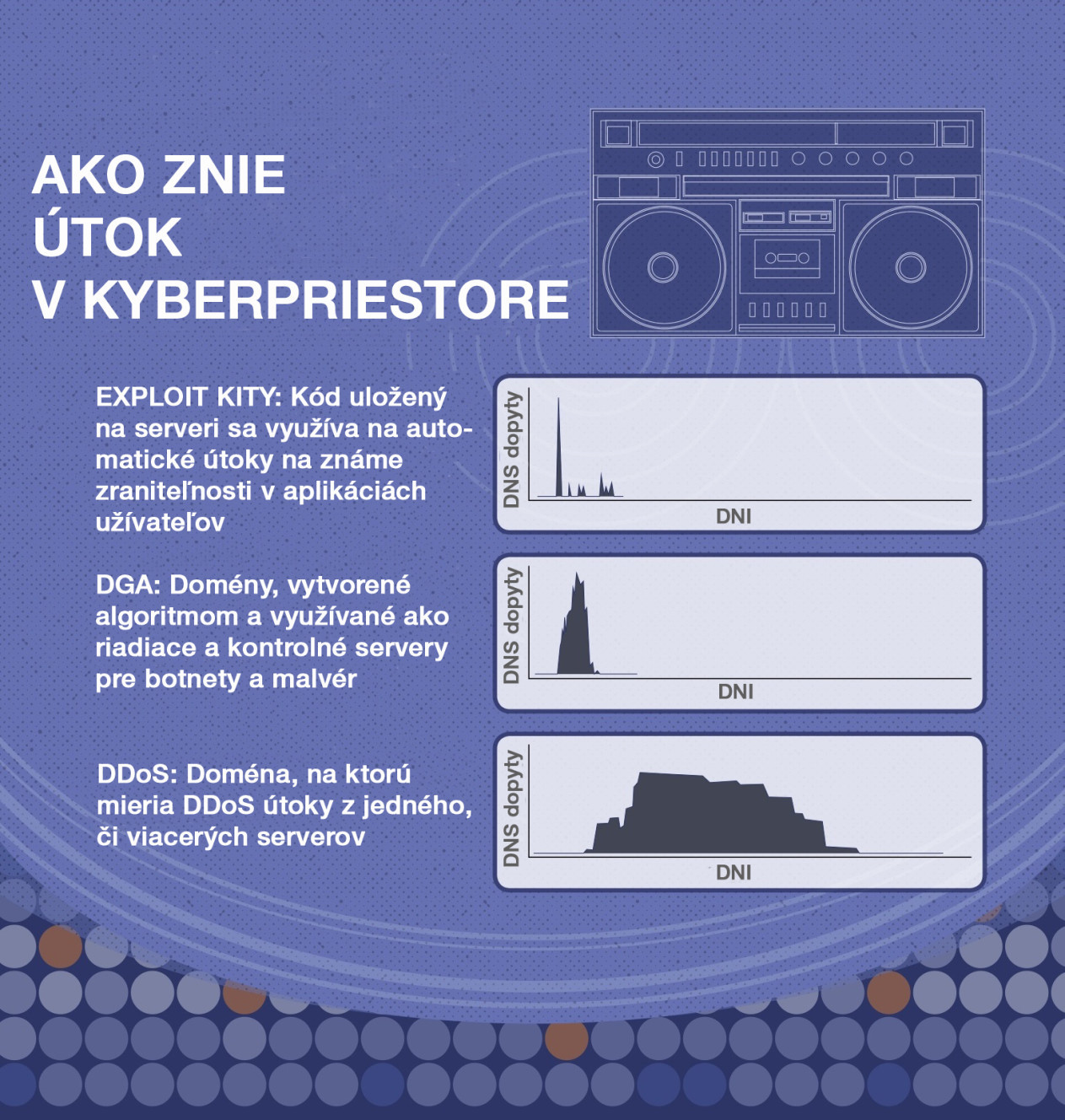 AKO ZNIE ÚTOK V KYBERPRIESTORE

EXPLOIT KITY: Kód uložený na serveri sa využíva na automatické útoky na známe zraniteľnosti v aplikáciách užívateľov

DNS dopyty

DNI

DGA: Domény, vytvorené algoritmom a využívané ako riadiace a kontrolné servery pre botnety a malvér

DNS dopyty

DNI

DDoS: Doména, na ktorú mieria DDoS útoky z jedného, či viacerých serverov

DNS dopyty

DNI